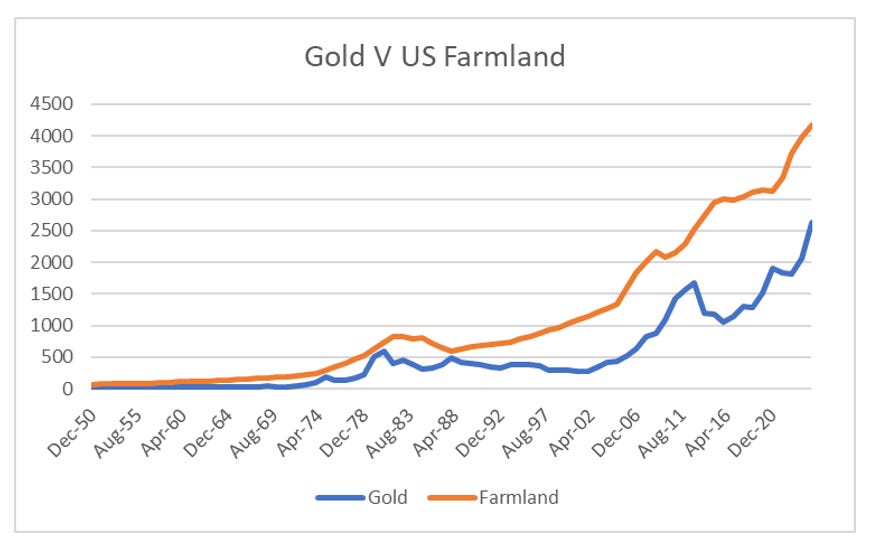 Gold V US Farmland

4500
4000
3500
3000
2500
2000
1500
1000
500
0

Dec-50
Aug-55
Apr-60
Dec-64
Aug-69
Apr-74
Dec-78
Aug-83
Apr-88
Dec-92
Aug-97
Apr-02
Dec-06
Aug-11
Apr-16
Dec-20

Gold
Farmland